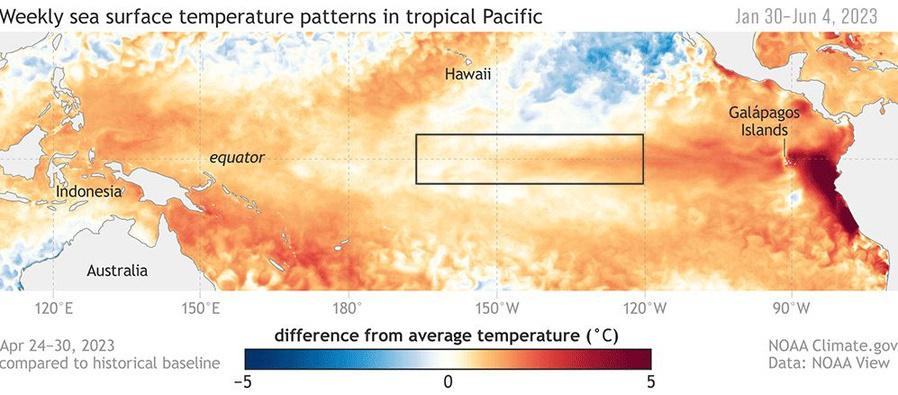 Weekly sea surface temperature patterns in tropical Pacific

Jan 30–Jun 4, 2023

Hawaii

Galápagos Islands

equator

Indonesia

Australia

120°E 150°E 180° 150°W 120°W 90°W

Apr 24–30, 2023
compared to historical baseline

difference from average temperature (°C)

−5 0 5

NOAA Climate.gov
Data: NOAA View